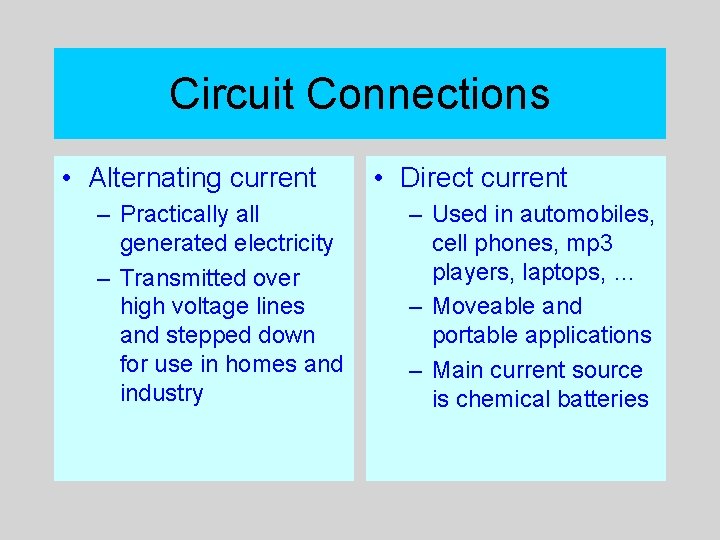 Circuit Connections

• Alternating current
– Practically all generated electricity
– Transmitted over high voltage lines and stepped down for use in homes and industry

• Direct current
– Used in automobiles, cell phones, mp3 players, laptops, …
– Moveable and portable applications
– Main current source is chemical batteries